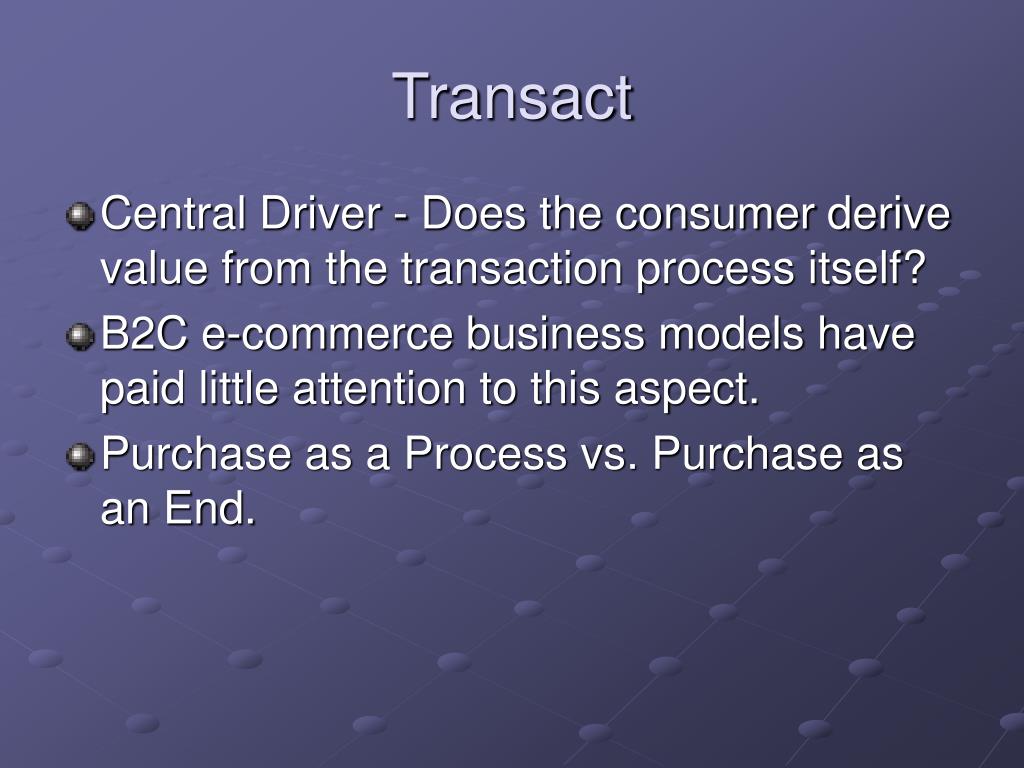 Transact

Central Driver - Does the consumer derive value from the transaction process itself?

B2C e-commerce business models have paid little attention to this aspect.

Purchase as a Process vs. Purchase as an End.